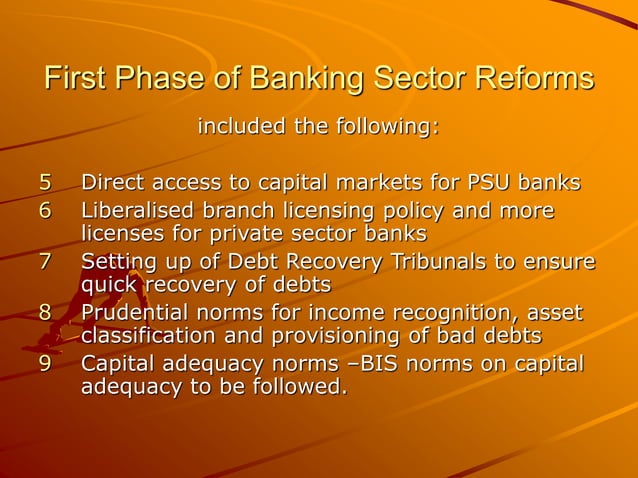 First Phase of Banking Sector Reforms

included the following:

5 Direct access to capital markets for PSU banks
6 Liberalised branch licensing policy and more licenses for private sector banks
7 Setting up of Debt Recovery Tribunals to ensure quick recovery of debts
8 Prudential norms for income recognition, asset classification and provisioning of bad debts
9 Capital adequacy norms –BIS norms on capital adequacy to be followed.